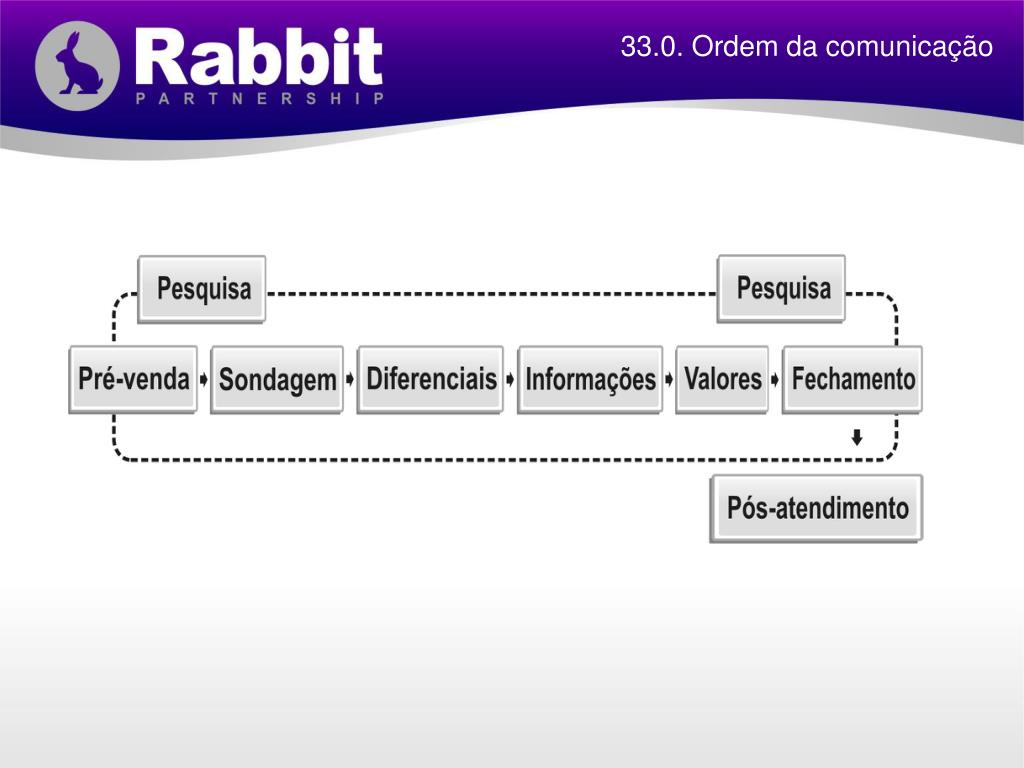 Rabbit
PARTNERSHIP

33.0. Ordem da comunicação

Pesquisa

Pesquisa

Pré-venda

Sondagem

Diferenciais

Informações

Valores

Fechamento

Pós-atendimento